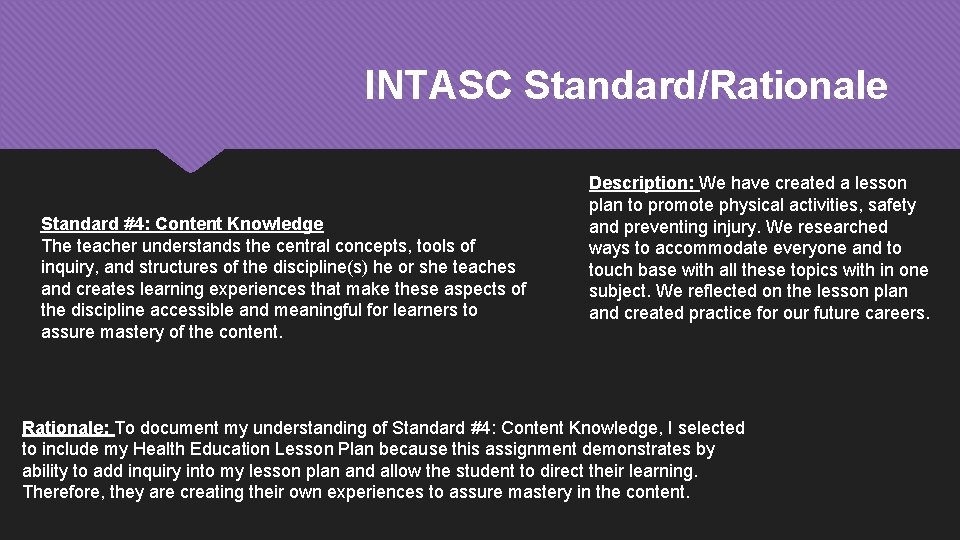 INTASC Standard/Rationale

Standard #4: Content Knowledge
The teacher understands the central concepts, tools of inquiry, and structures of the discipline(s) he or she teaches and creates learning experiences that make these aspects of the discipline accessible and meaningful for learners to assure mastery of the content.

Description: We have created a lesson plan to promote physical activities, safety and preventing injury. We researched ways to accommodate everyone and to touch base with all these topics with in one subject. We reflected on the lesson plan and created practice for our future careers.

Rationale: To document my understanding of Standard #4: Content Knowledge, I selected to include my Health Education Lesson Plan because this assignment demonstrates by ability to add inquiry into my lesson plan and allow the student to direct their learning. Therefore, they are creating their own experiences to assure mastery in the content.